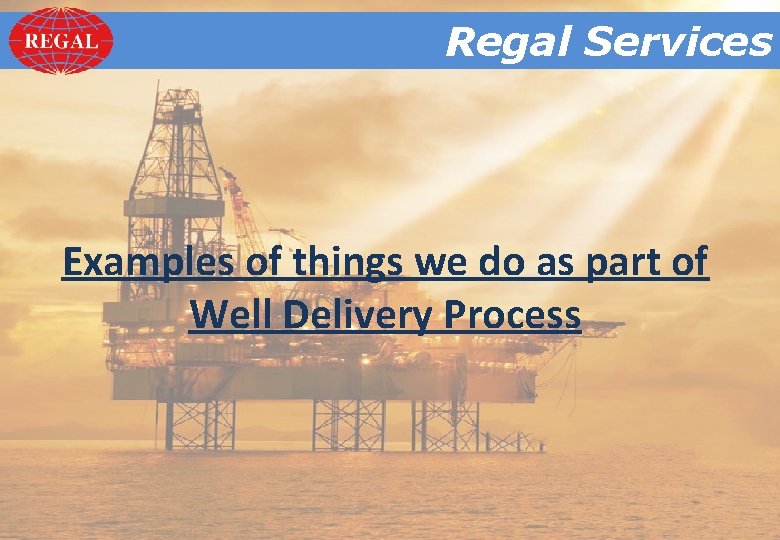 REGAL

Regal Services

Examples of things we do as part of Well Delivery Process